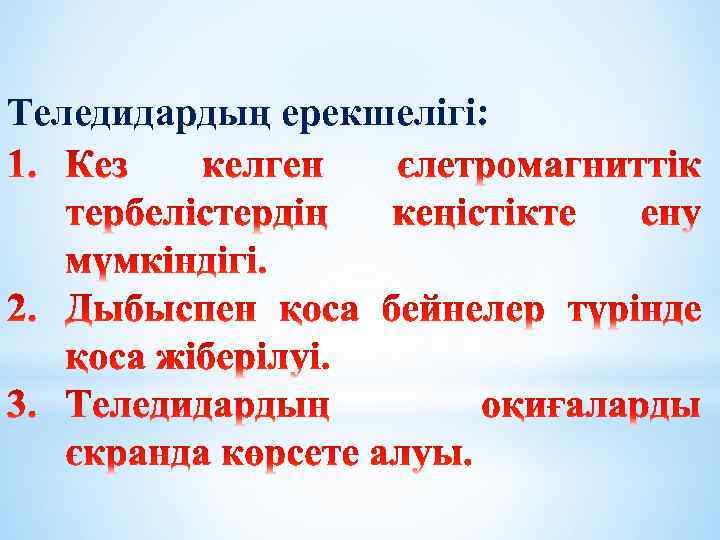 Теледидардың ерекшелігі:

1. Кез келген єлетромагниттік тербелістердің кеңістікте ену мүмкіндігі.
2. Дыбыспен қоса бейнелер түрінде қоса жіберілуі.
3. Теледидардың оқиғаларды єкранда көрсете алуы.